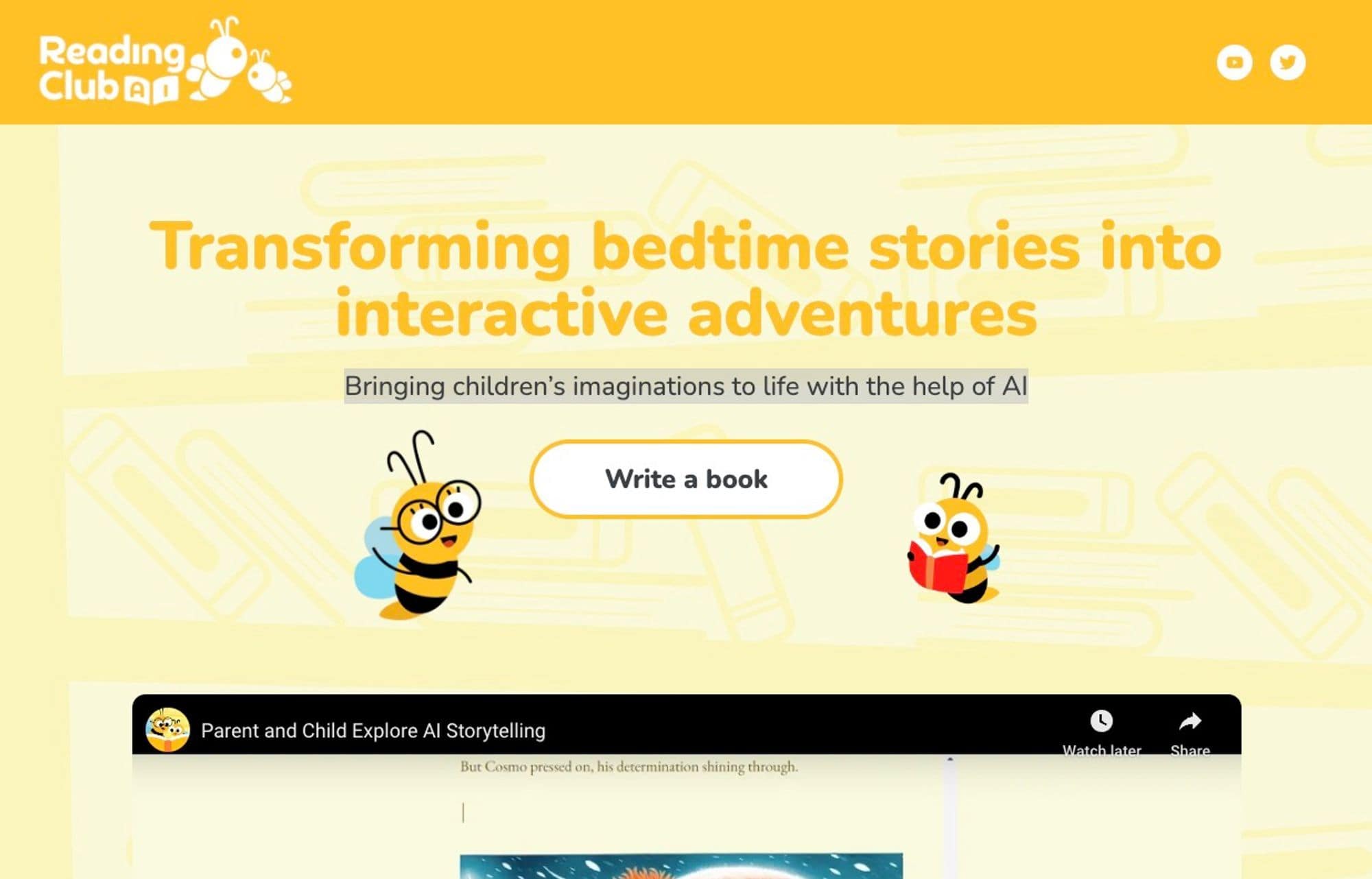 Reading Club AI

Transforming bedtime stories into interactive adventures

Bringing children's imaginations to life with the help of AI

Write a book

Parent and Child Explore AI Storytelling

Watch later

Share

But Cosmo pressed on, his determination shining through.